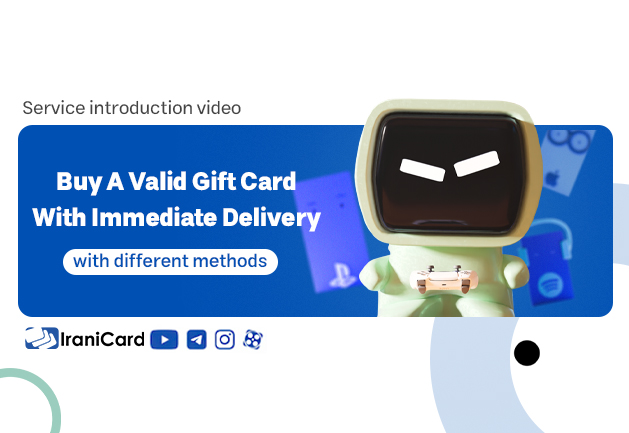 Service introduction video

Buy A Valid Gift Card
With Immediate Delivery

with different methods

IraniCard